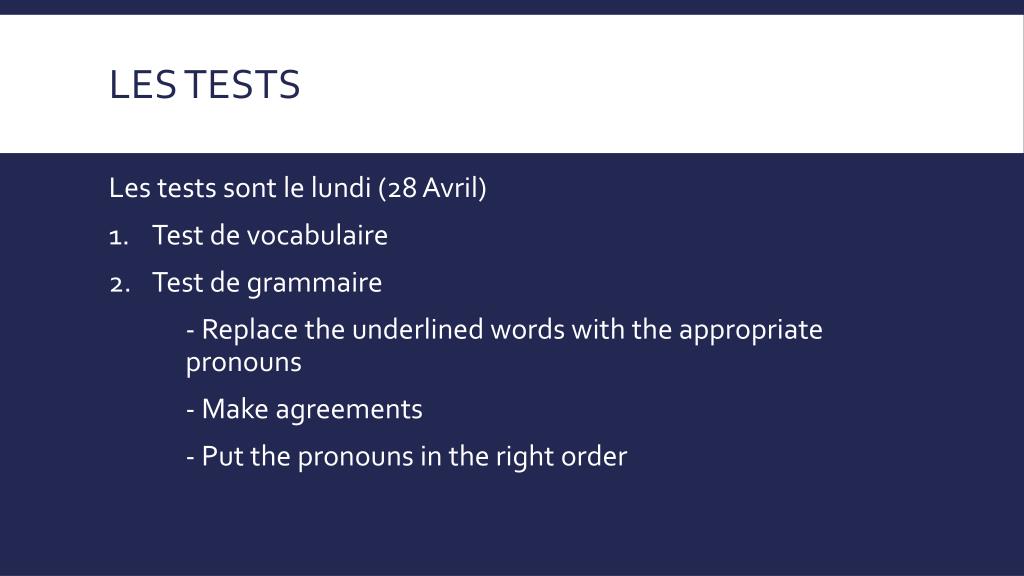 LES TESTS

Les tests sont le lundi (28 Avril)

1. Test de vocabulaire
2. Test de grammaire

- Replace the underlined words with the appropriate pronouns

- Make agreements

- Put the pronouns in the right order